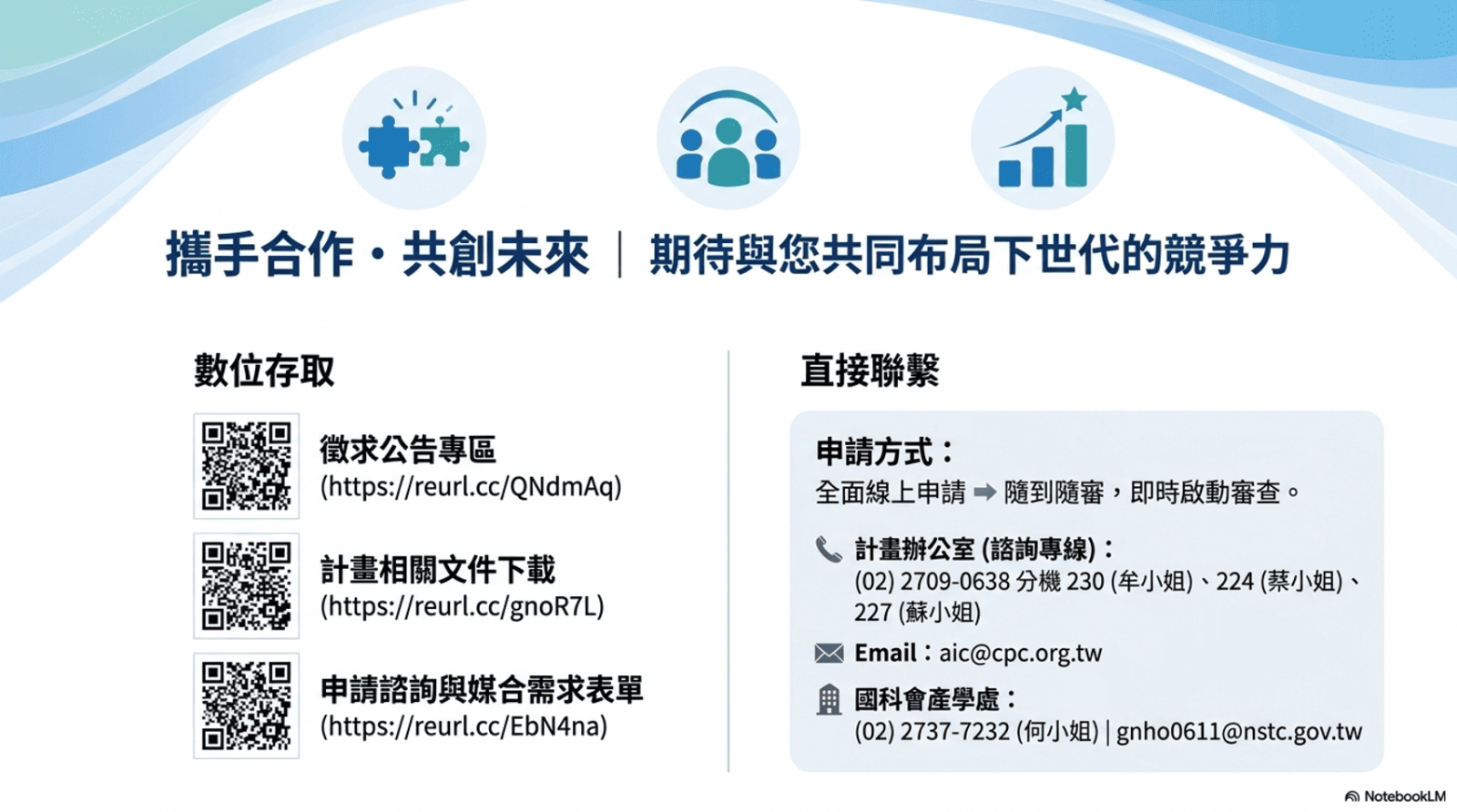 攜手合作・共創未來 | 期待與您共同布局下世代的競爭力

數位存取

徵求公告專區
(https://reurl.cc/QNdmAq)

計畫相關文件下載
(https://reurl.cc/gnoR7L)

申請諮詢與媒合需求表單
(https://reurl.cc/EbN4na)

直接聯繫

申請方式：
全面線上申請 ➡ 隨到隨審，即時啟動審查。

計畫辦公室 (諮詢專線)：
(02) 2709-0638 分機 230 (牟小姐)、224 (蔡小姐)、227 (蘇小姐)

Email：aic@cpc.org.tw

國科會產學處：
(02) 2737-7232 (何小姐) | gnho0611@nstc.gov.tw

NotebookLM